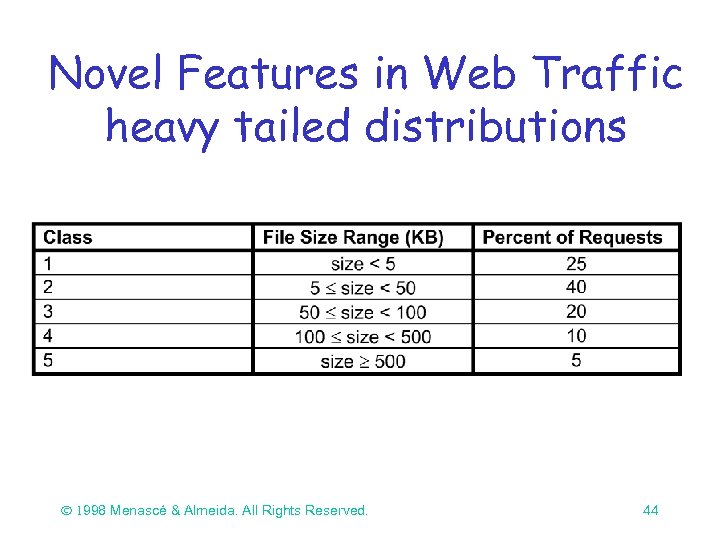 Novel Features in Web Traffic
heavy tailed distributions

| Class | File Size Range (KB) | Percent of Requests |
|---|---|---|
| 1 | size < 5 | 25 |
| 2 | $5 \leq$ size < 50 | 40 |
| 3 | $50 \leq$ size < 100 | 20 |
| 4 | $100 \leq$ size < 500 | 10 |
| 5 | size $\geq$ 500 | 5 |

© 1998 Menascé & Almeida. All Rights Reserved.

44